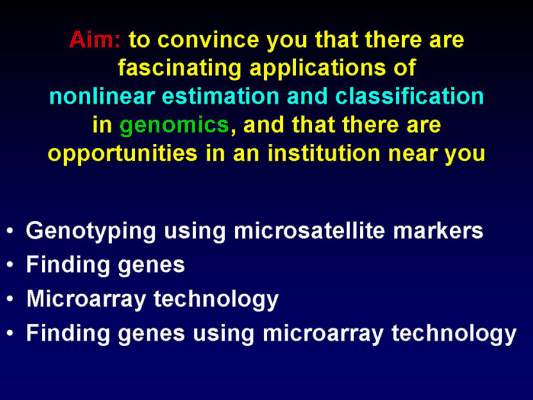 Aim: to convince you that there are fascinating applications of nonlinear estimation and classification in genomics, and that there are opportunities in an institution near you

• Genotyping using microsatellite markers
• Finding genes
• Microarray technology
• Finding genes using microarray technology